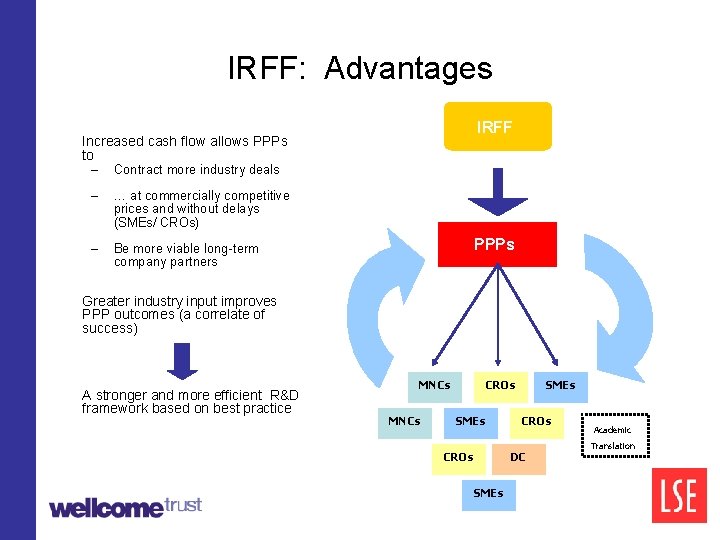 IRFF: Advantages

Increased cash flow allows PPPs to

– Contract more industry deals

– ... at commercially competitive prices and without delays (SMEs/ CROs)

– Be more viable long-term company partners

Greater industry input improves PPP outcomes (a correlate of success)

A stronger and more efficient R&D framework based on best practice

IRFF

PPPs

MNCs

CROs

SMEs

MNCs

SMEs

CROs

CROs

DC

SMEs

Academic Translation

wellcome trust

LSE